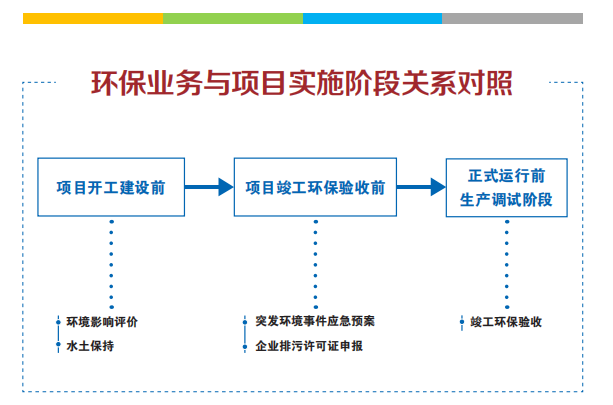 环保业务与项目实施阶段关系对照

项目开工建设前

项目竣工环保验收前

正式运行前
生产调试阶段

环境影响评价

水土保持

突发环境事件应急预案

企业排污许可证申报

竣工环保验收